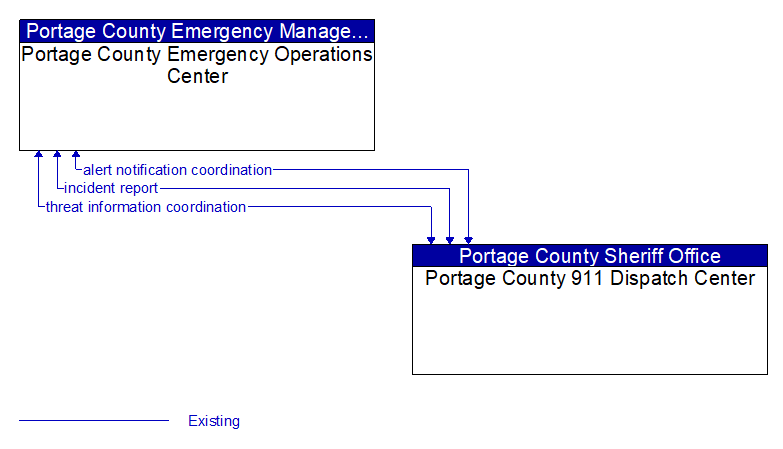 Portage County Emergency Manage...
Portage County Emergency Operations Center

alert notification coordination
incident report
threat information coordination

Portage County Sheriff Office
Portage County 911 Dispatch Center

Existing